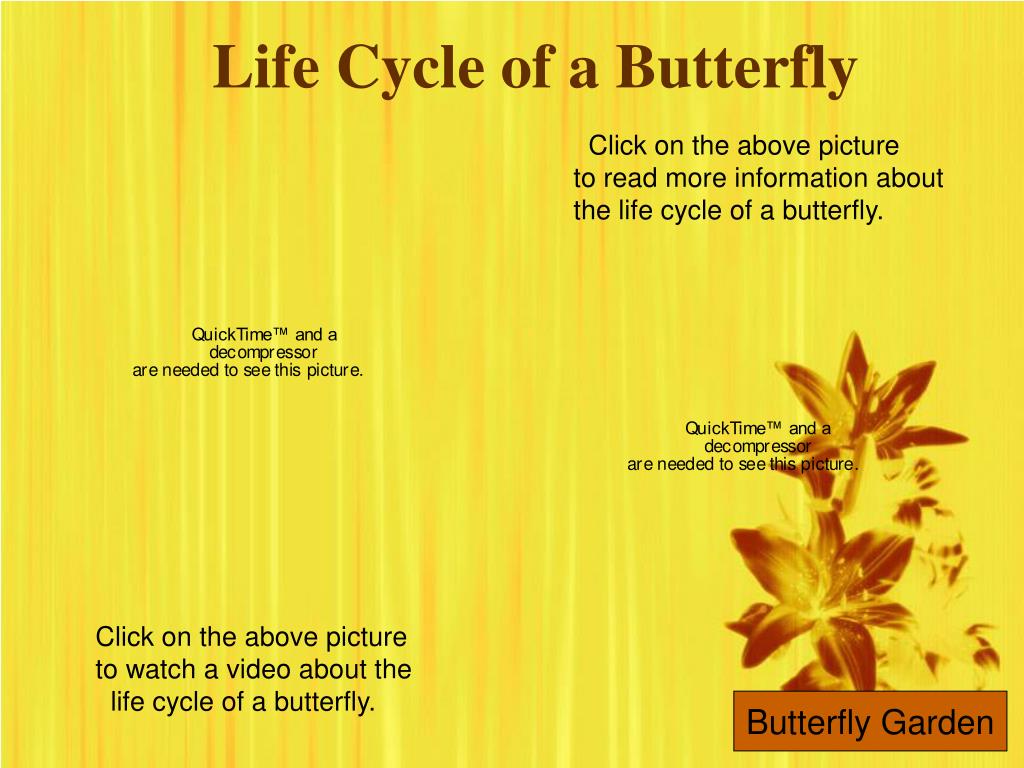 Life Cycle of a Butterfly

Click on the above picture to read more information about the life cycle of a butterfly.

QuickTime™ and a decompressor are needed to see this picture.

QuickTime™ and a decompressor are needed to see this picture.

Click on the above picture to watch a video about the life cycle of a butterfly.

Butterfly Garden